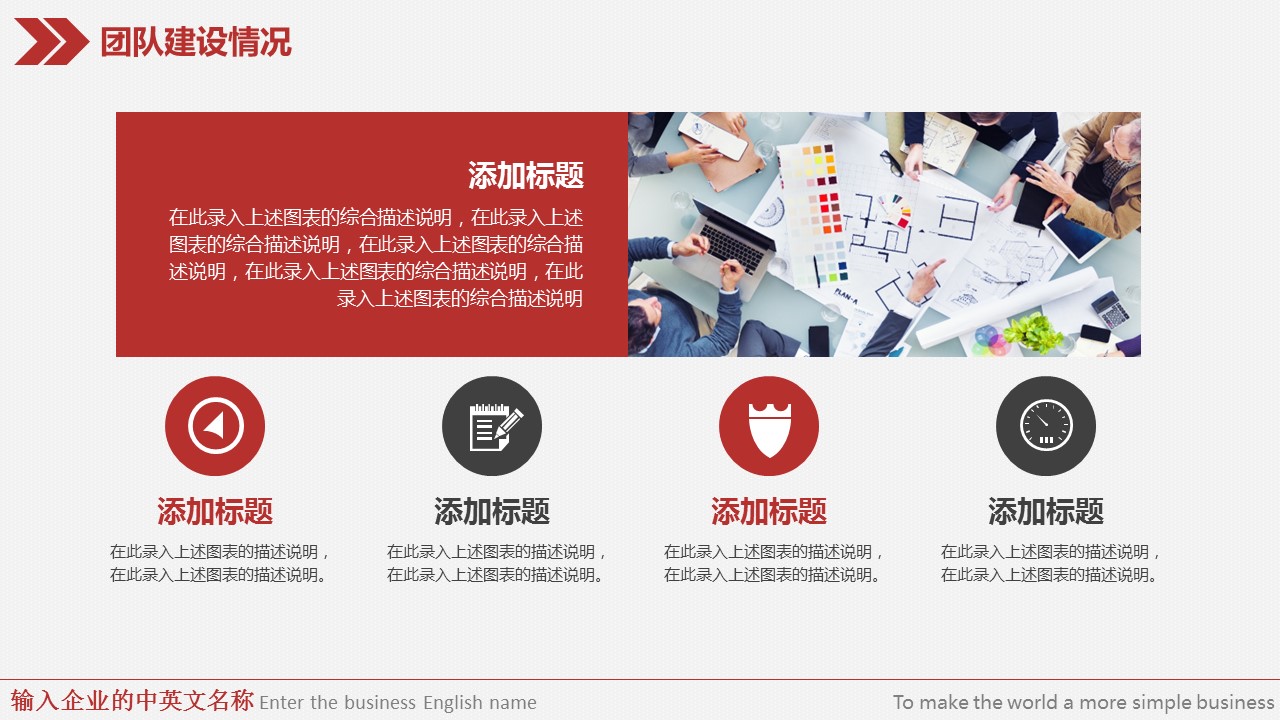 团队建设情况

添加标题

在此录入上述图表的综合描述说明，在此录入上述图表的综合描述说明，在此录入上述图表的综合描述说明，在此录入上述图表的综合描述说明，在此录入上述图表的综合描述说明

PLAN A

添加标题

在此录入上述图表的描述说明，在此录入上述图表的描述说明。

添加标题

在此录入上述图表的描述说明，在此录入上述图表的描述说明。

添加标题

在此录入上述图表的描述说明，在此录入上述图表的描述说明。

添加标题

在此录入上述图表的描述说明，在此录入上述图表的描述说明。

输入企业的中英文名称 Enter the business English name

To make the world a more simple business